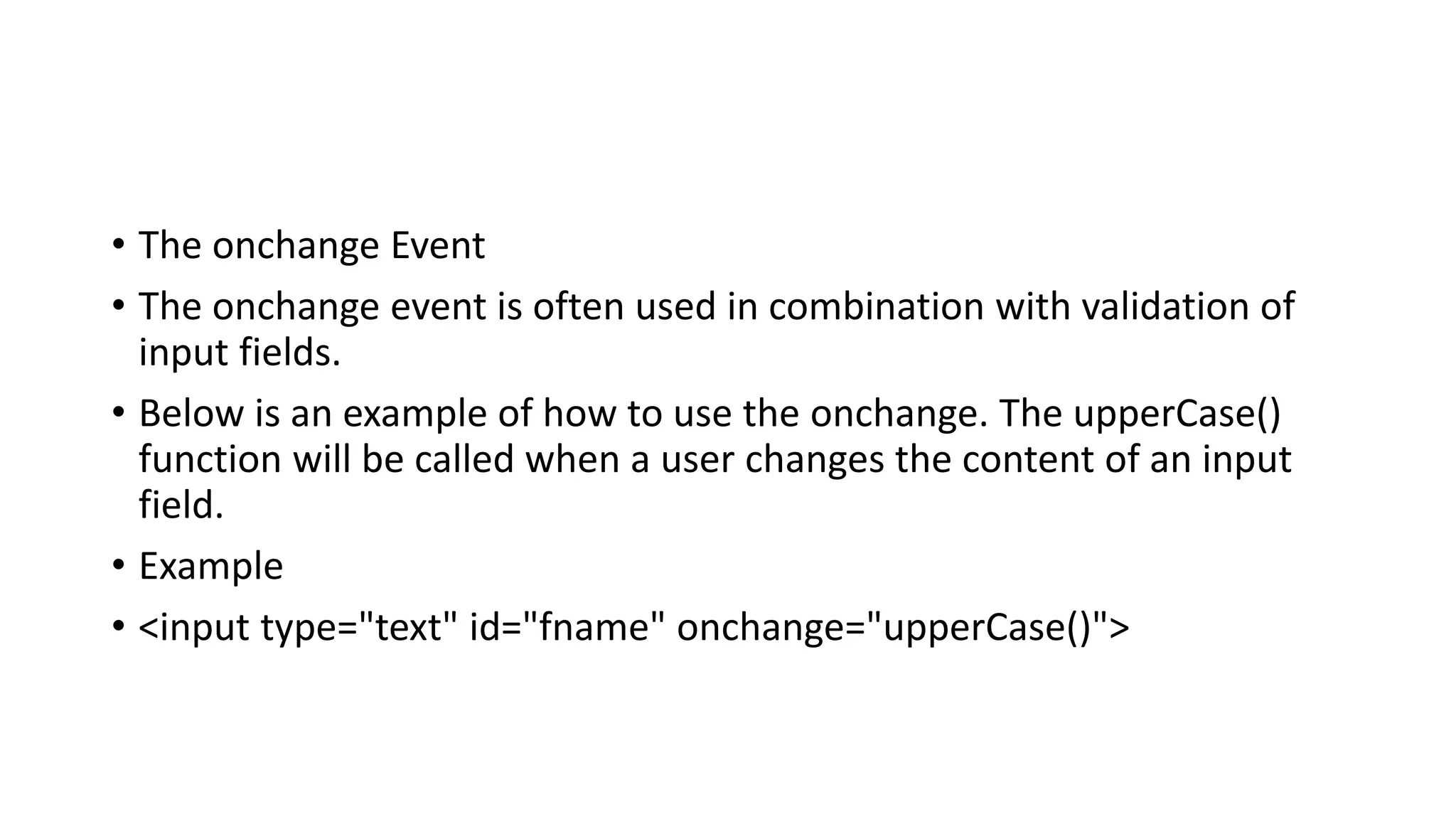 • The onchange Event

• The onchange event is often used in combination with validation of input fields.

• Below is an example of how to use the onchange. The upperCase() function will be called when a user changes the content of an input field.

• Example

• <input type="text" id="fname" onchange="upperCase()">